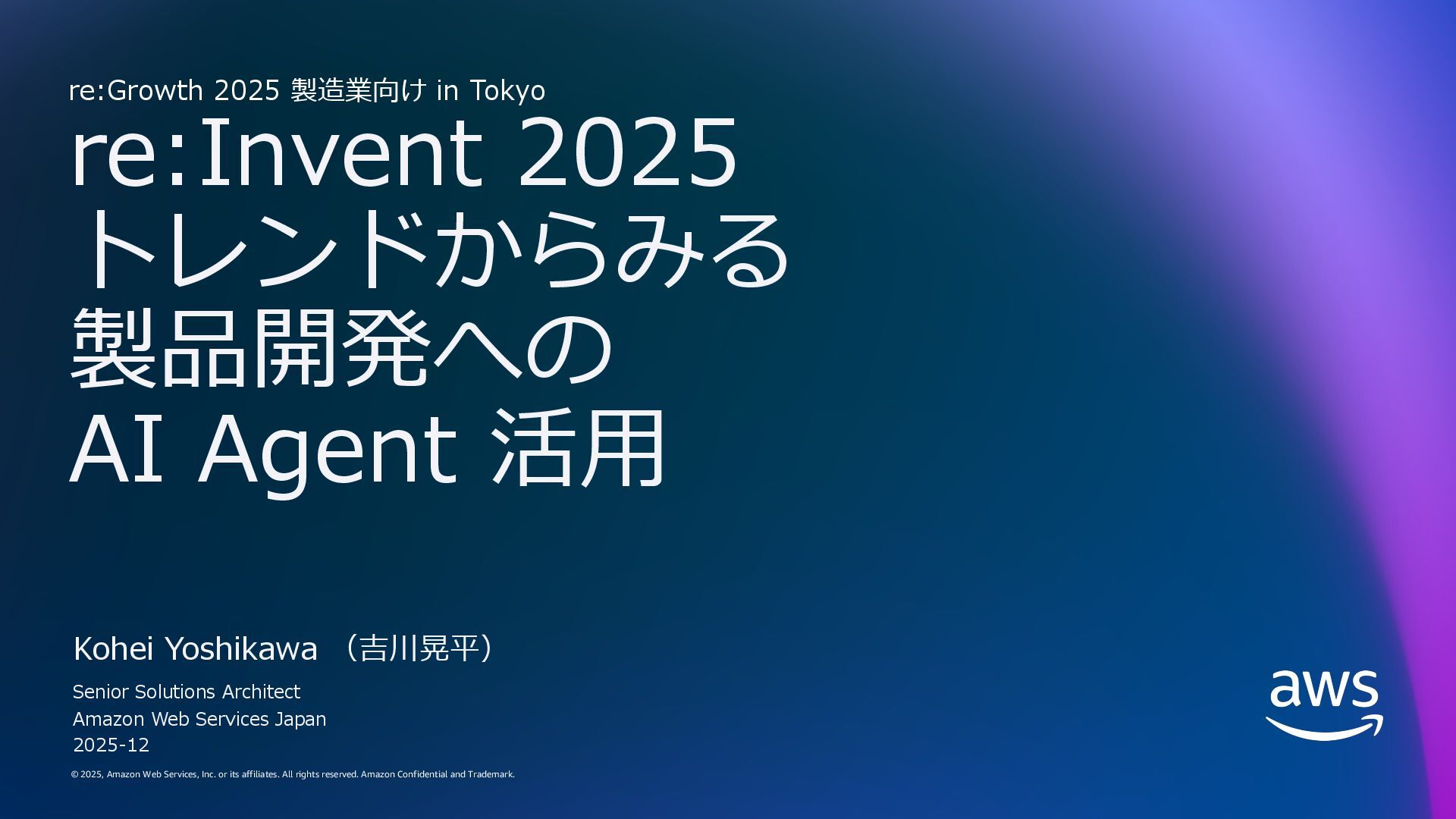 re:Growth 2025 製造業向け in Tokyo

re:Invent 2025
トレンドからみる
製品開発への
AI Agent 活用

Kohei Yoshikawa （吉川晃平）

Senior Solutions Architect
Amazon Web Services Japan
2025-12

© 2025, Amazon Web Services, Inc. or its affiliates. All rights reserved. Amazon Confidential and Trademark.

aws